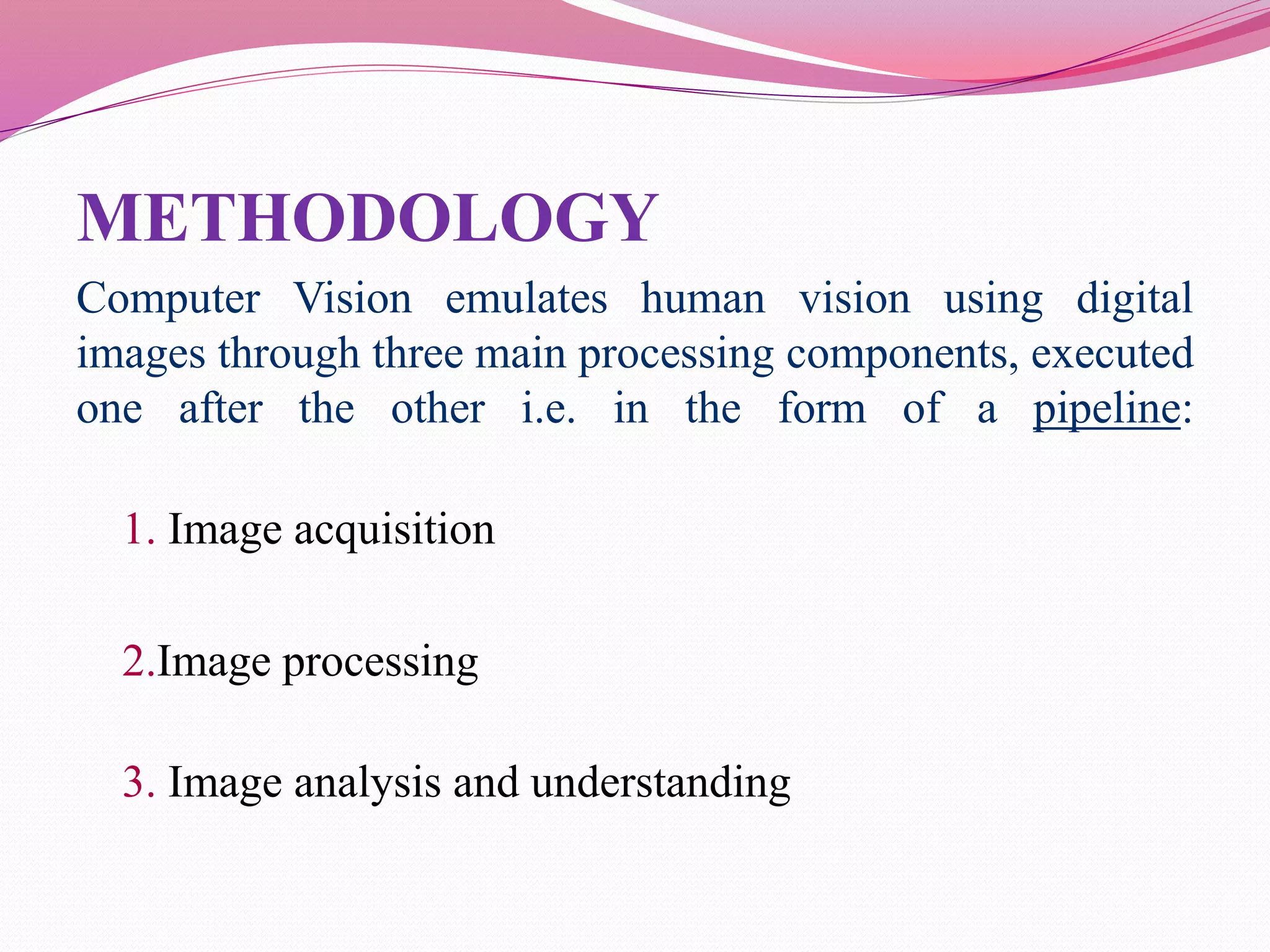 METHODOLOGY

Computer Vision emulates human vision using digital images through three main processing components, executed one after the other i.e. in the form of a pipeline:

1. Image acquisition

2.Image processing

3. Image analysis and understanding